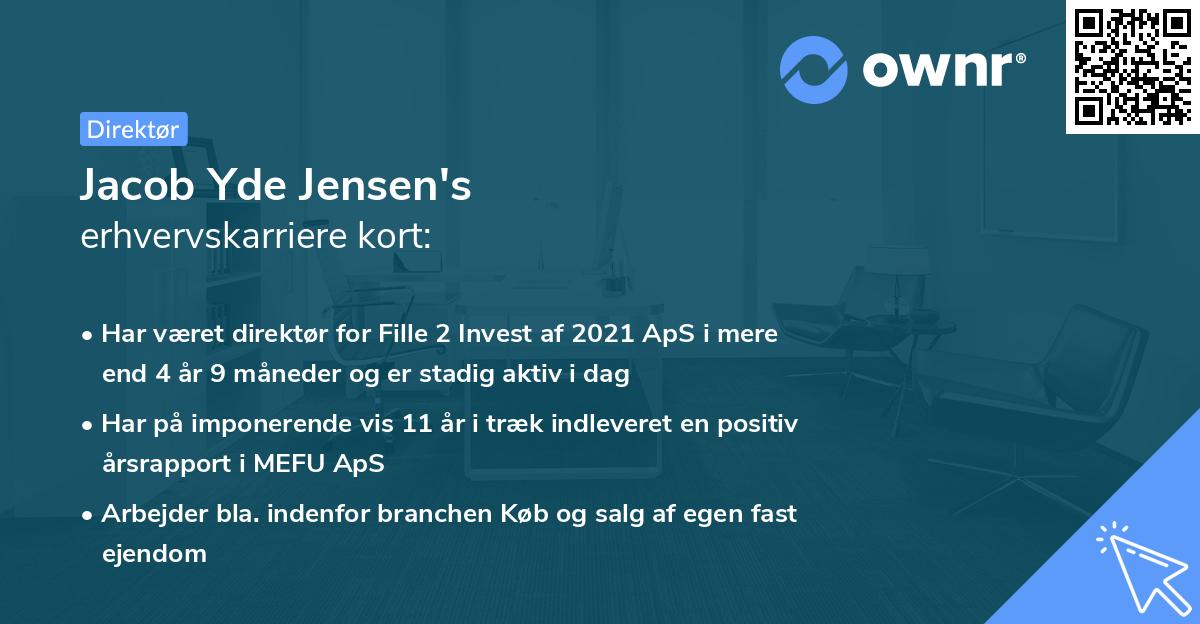 ownr®

Direktør

Jacob Yde Jensen's
erhvervskarriere kort:

• Har været direktør for Fille 2 Invest af 2021 ApS i mere end 4 år 9 måneder og er stadig aktiv i dag

• Har på imponerende vis 11 år i træk indleveret en positiv årsrapport i MEFU ApS

• Arbejder bla. indenfor branchen Køb og salg af egen fast ejendom